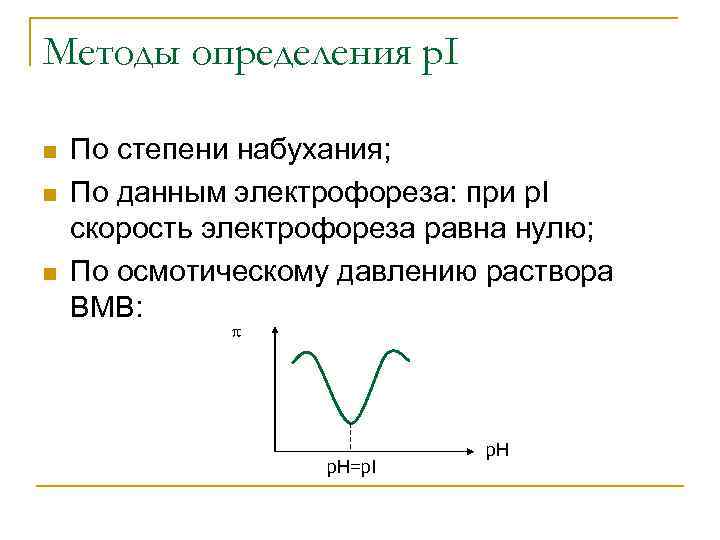 Методы определения pI

По степени набухания;

По данным электрофореза: при pI скорость электрофореза равна нулю;

По осмотическому давлению раствора ВМВ:

$\pi$

pH

pH=pI